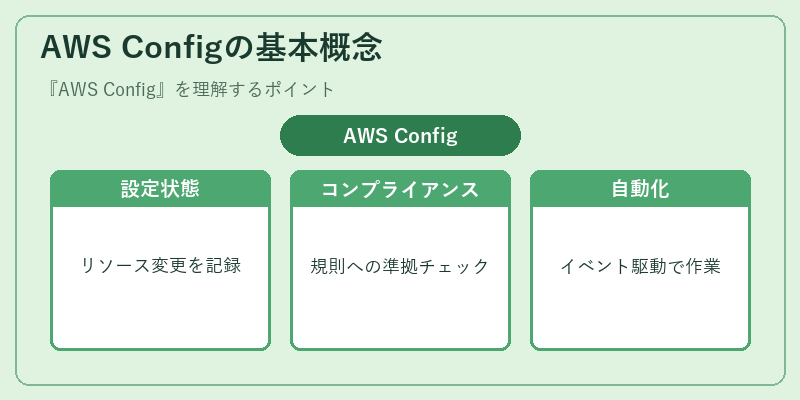 AWS Configの基本概念

『AWS Config』を理解するポイント

AWS Config

設定状態

リソース変更を記録

コンプライアンス

規則への準拠チェック

自動化

イベント駆動で作業